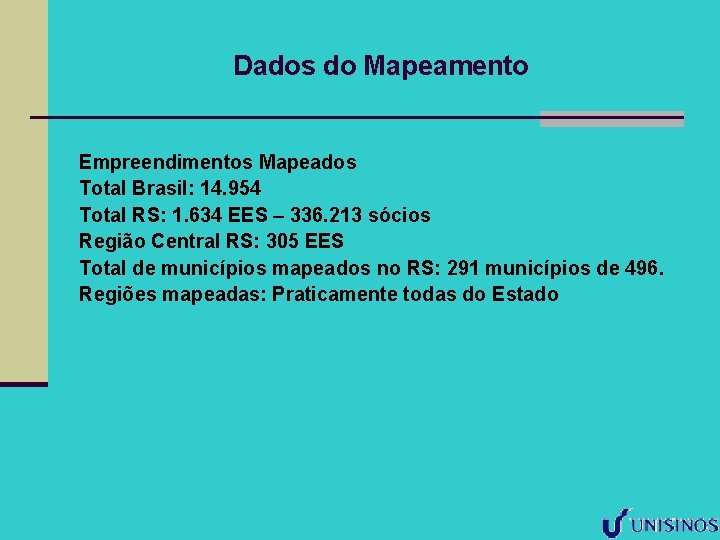 Dados do Mapeamento

Empreendimentos Mapeados
Total Brasil: 14.954
Total RS: 1.634 EES – 336.213 sócios
Região Central RS: 305 EES
Total de municípios mapeados no RS: 291 municípios de 496.
Regiões mapeadas: Praticamente todas do Estado

UNISINOS